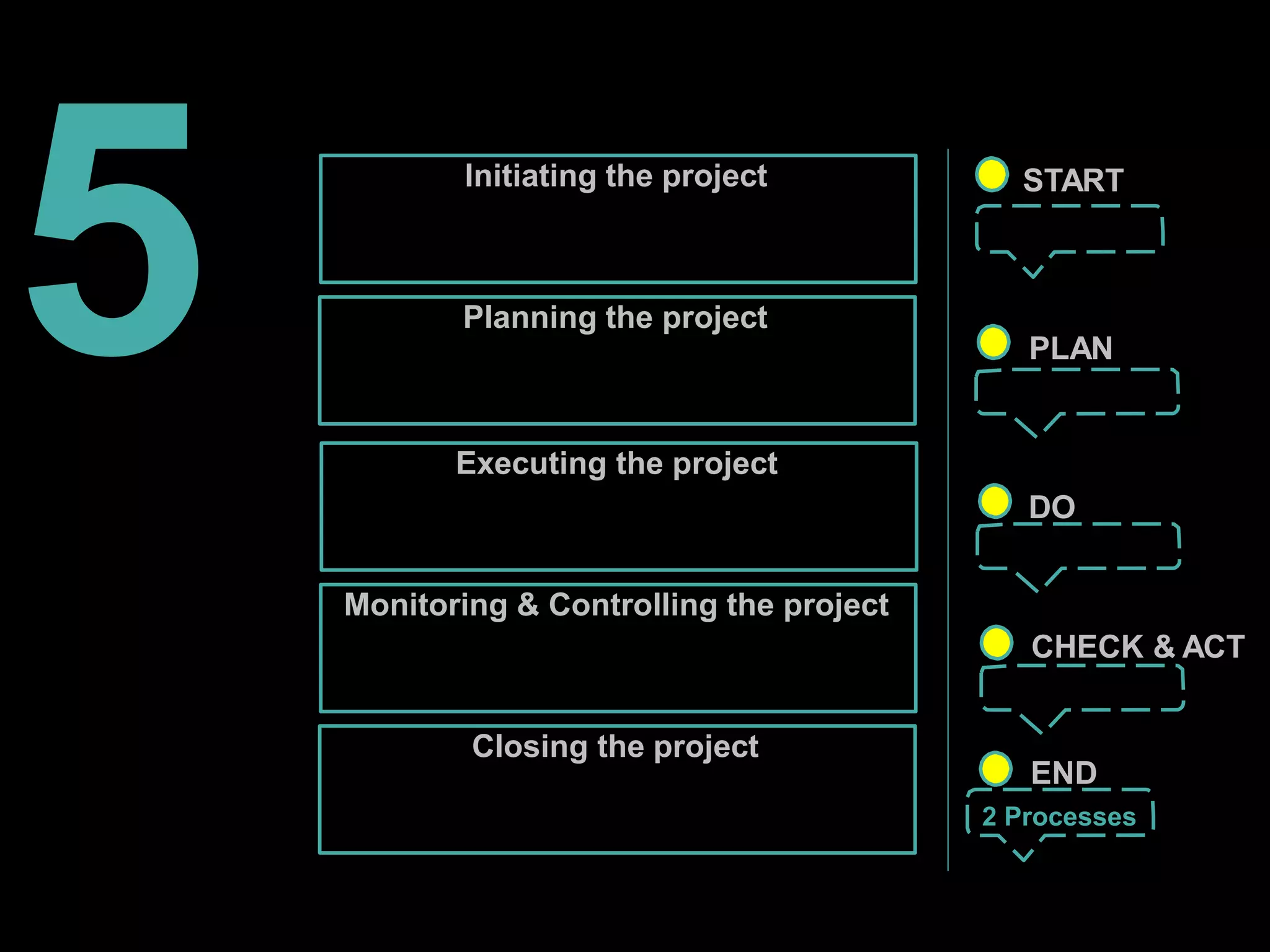 5

Initiating the project

Planning the project

Executing the project

Monitoring & Controlling the project

Closing the project

START

PLAN

DO

CHECK & ACT

END

2 Processes